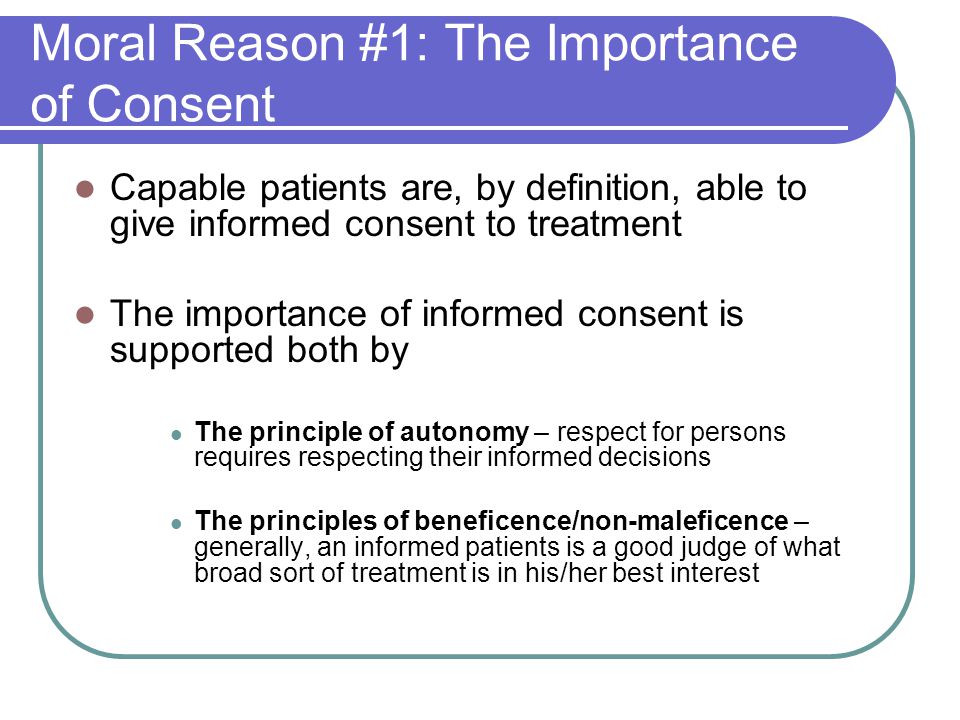 Moral Reason #1: The Importance of Consent

Capable patients are, by definition, able to give informed consent to treatment

The importance of informed consent is supported both by

The principle of autonomy – respect for persons requires respecting their informed decisions

The principles of beneficence/non-maleficence – generally, an informed patients is a good judge of what broad sort of treatment is in his/her best interest